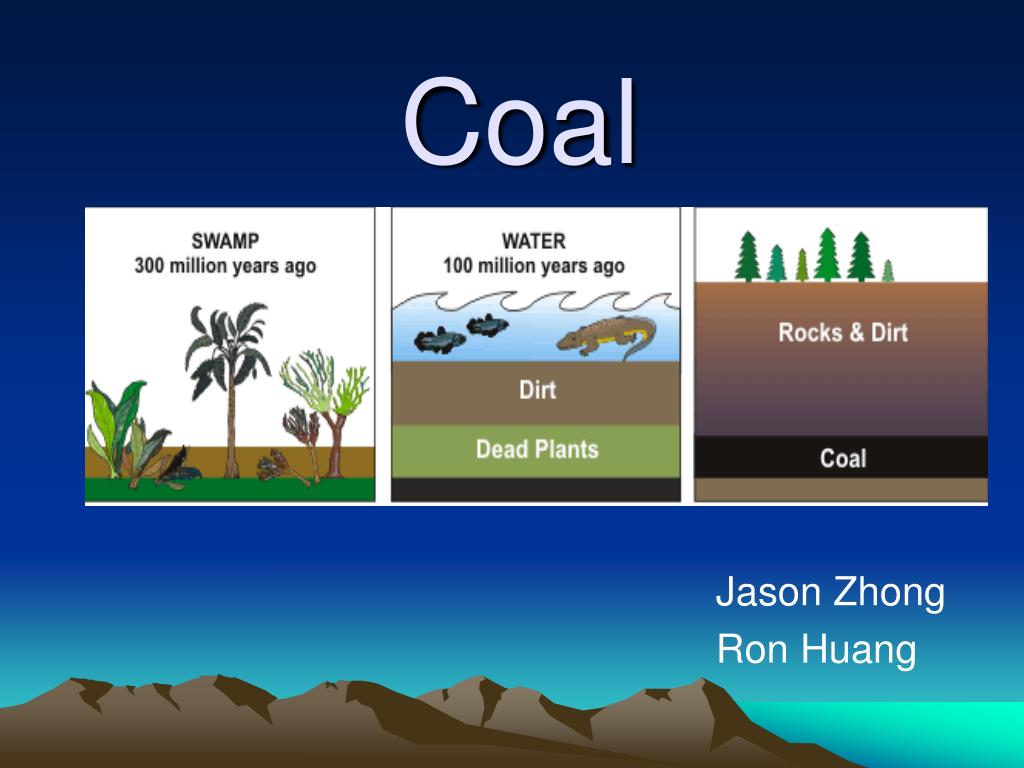 Coal

SWAMP
300 million years ago

WATER
100 million years ago

Dirt

Dead Plants

Rocks & Dirt

Coal

Jason Zhong
Ron Huang